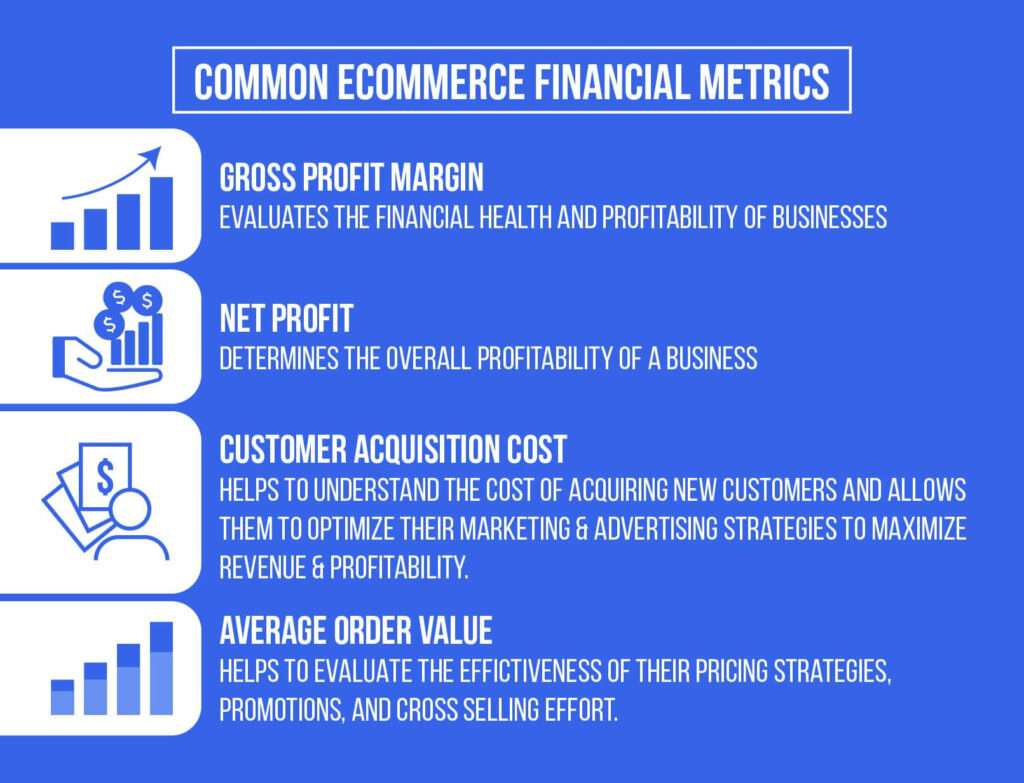 COMMON ECOMMERCE FINANCIAL METRICS

GROSS PROFIT MARGIN
EVALUATES THE FINANCIAL HEALTH AND PROFITABILITY OF BUSINESSES

NET PROFIT
DETERMINES THE OVERALL PROFITABILITY OF A BUSINESS

CUSTOMER ACQUISITION COST
HELPS TO UNDERSTAND THE COST OF ACQUIRING NEW CUSTOMERS AND ALLOWS THEM TO OPTIMIZE THEIR MARKETING & ADVERTISING STRATEGIES TO MAXIMIZE REVENUE & PROFITABILITY.

AVERAGE ORDER VALUE
HELPS TO EVALUATE THE EFFECTIVENESS OF THEIR PRICING STRATEGIES, PROMOTIONS, AND CROSS SELLING EFFORT.